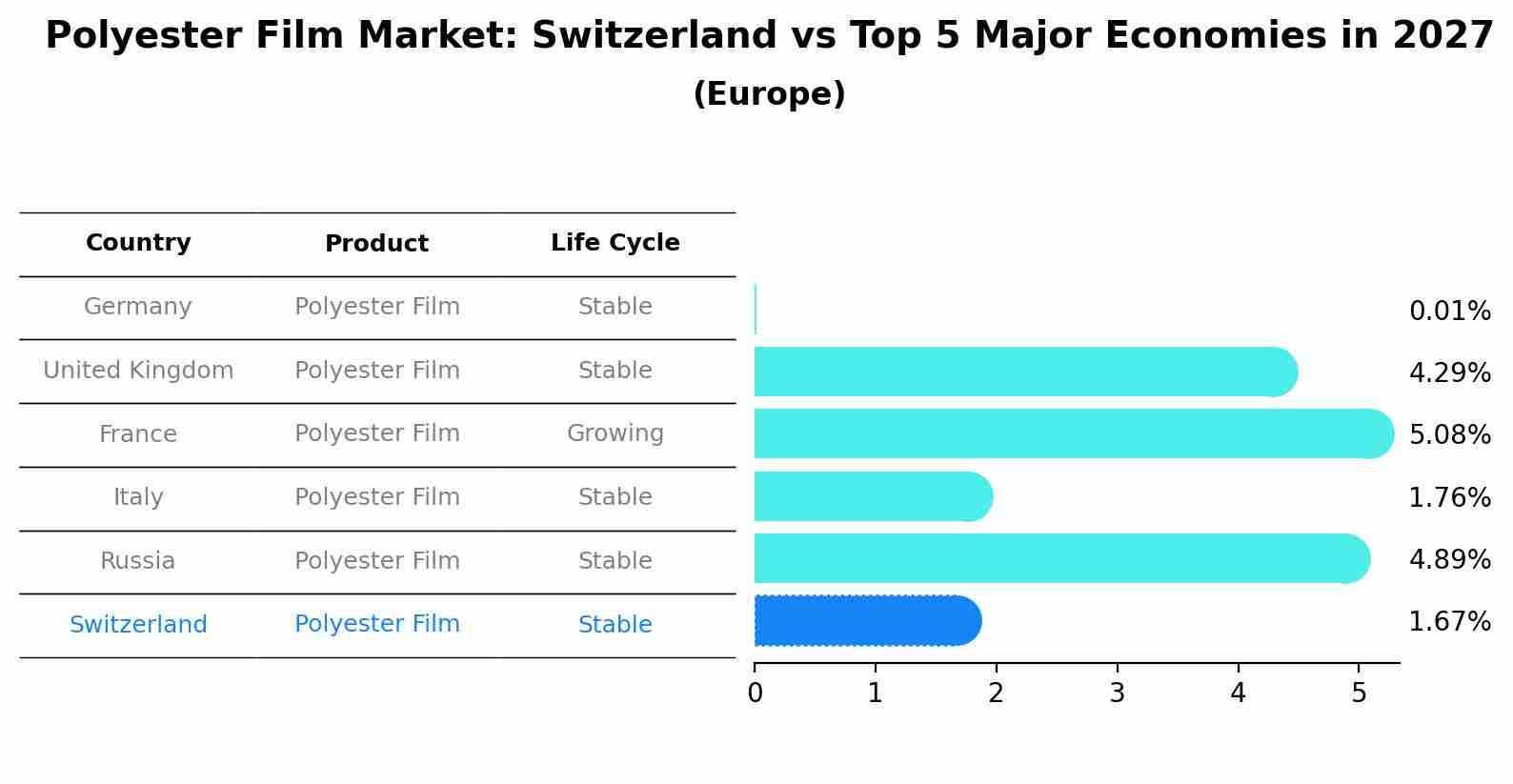 Polyester Film Market: Switzerland vs Top 5 Major Economies in 2027
(Europe)

| Country | Product | Life Cycle |
|---|---|---|
| Germany | Polyester Film | Stable |
| United Kingdom | Polyester Film | Stable |
| France | Polyester Film | Growing |
| Italy | Polyester Film | Stable |
| Russia | Polyester Film | Stable |
| Switzerland | Polyester Film | Stable |

0.01%
4.29%
5.08%
1.76%
4.89%
1.67%

0 1 2 3 4 5